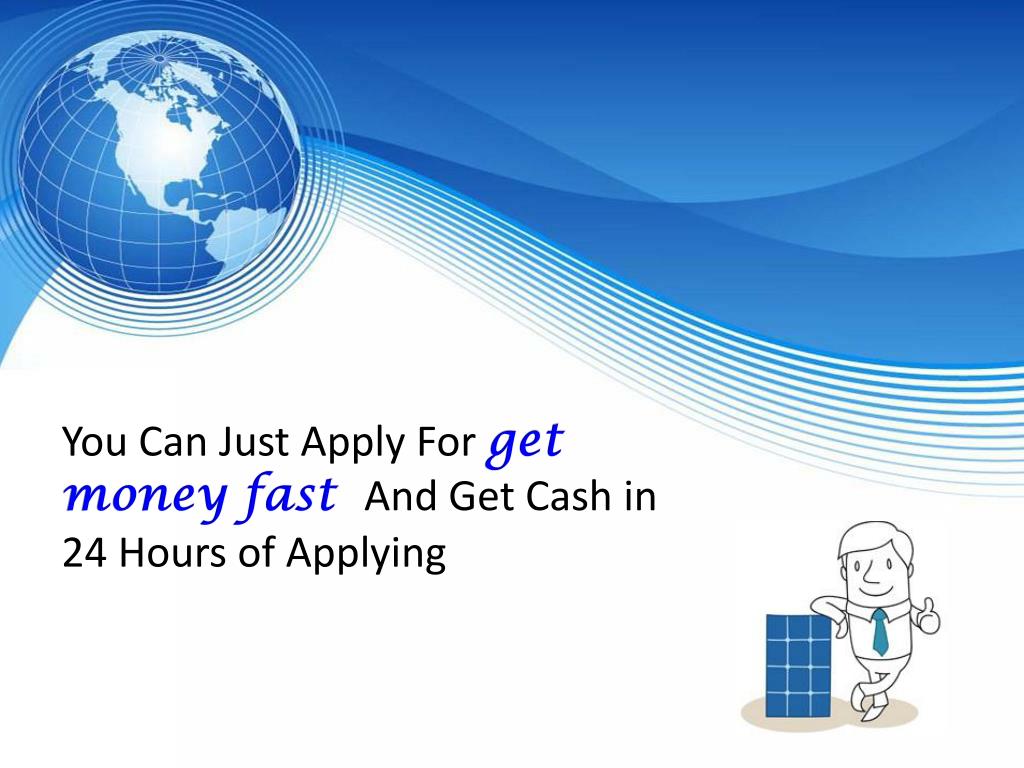 You Can Just Apply For get money fast And Get Cash in 24 Hours of Applying